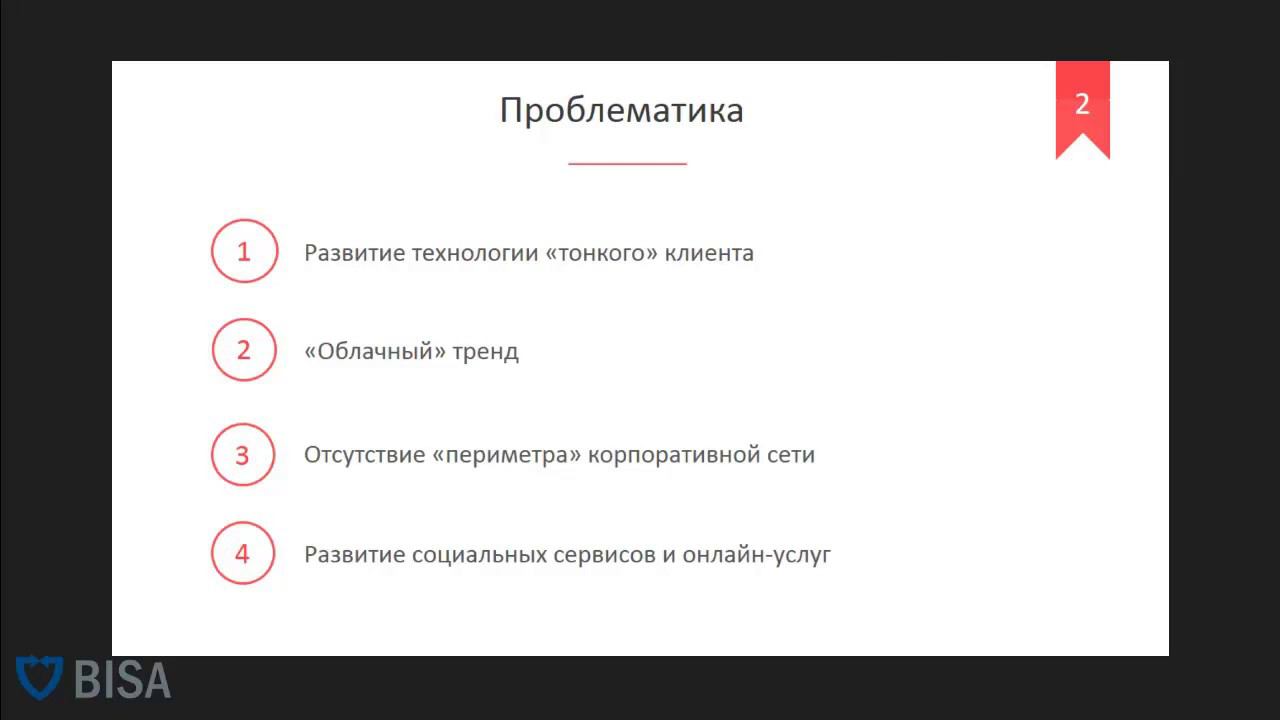 Проблематика

2

1 Развитие технологии «тонкого» клиента

2 «Облачный» тренд

3 Отсутствие «периметра» корпоративной сети

4 Развитие социальных сервисов и онлайн-услуг

BISA